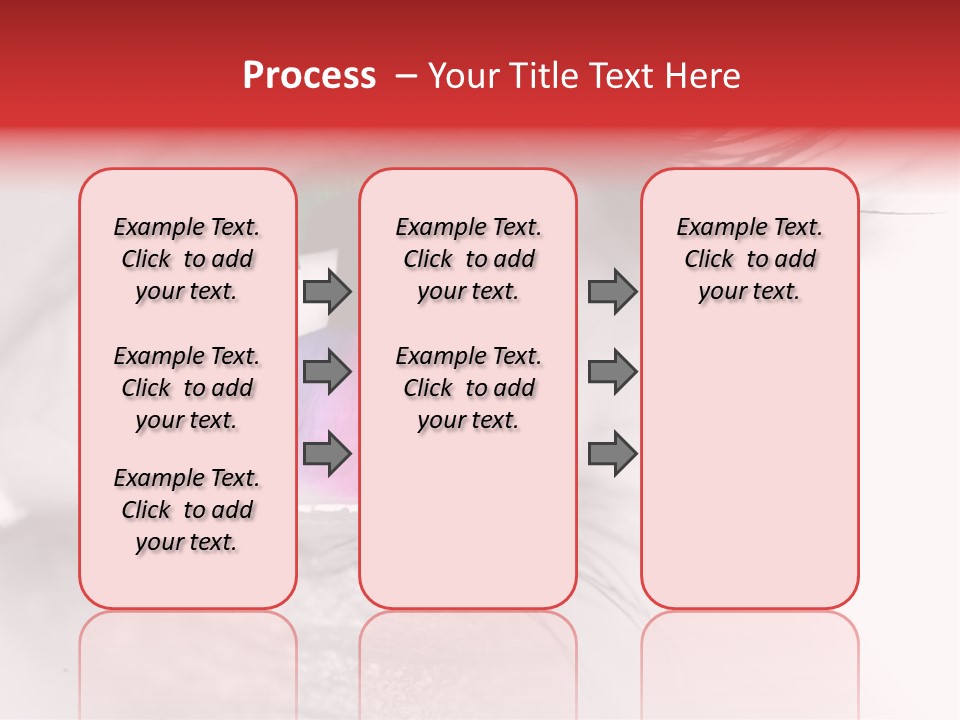 Process – Your Title Text Here

Example Text. Click to add your text.

Example Text. Click to add your text.

Example Text. Click to add your text.

Example Text. Click to add your text.

Example Text. Click to add your text.

Example Text. Click to add your text.